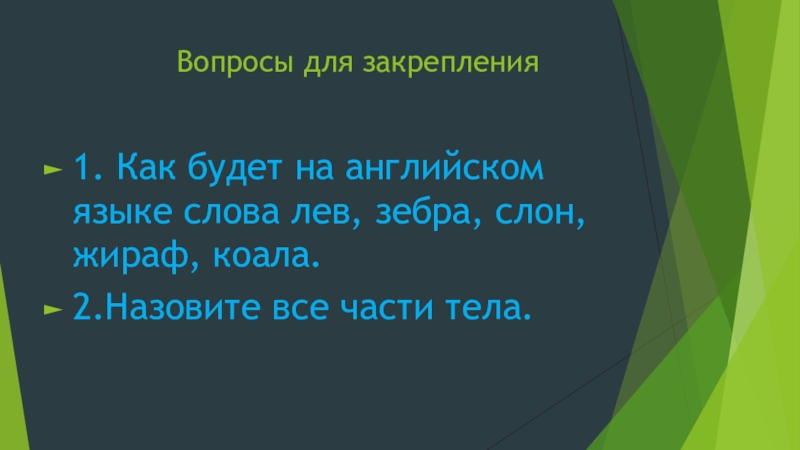 Вопросы для закрепления

1. Как будет на английском языке слова лев, зебра, слон, жираф, коала.

2.Назовите все части тела.